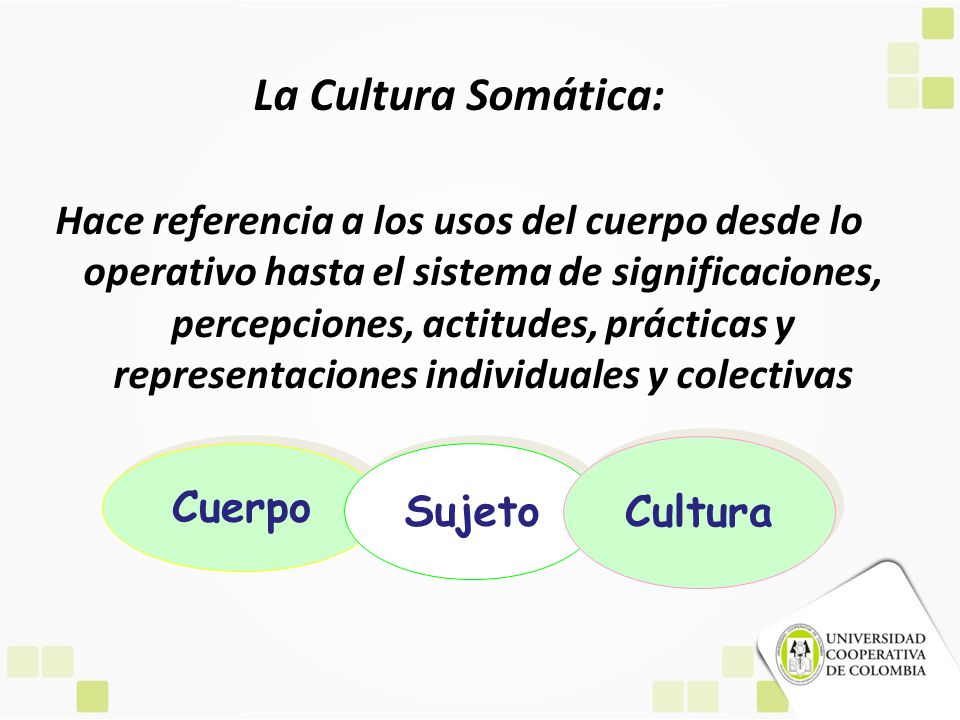 La Cultura Somática:

Hace referencia a los usos del cuerpo desde lo operativo hasta el sistema de significaciones, percepciones, actitudes, prácticas y representaciones individuales y colectivas

Cuerpo

Sujeto

Cultura

UNIVERSIDAD COOPERATIVA DE COLOMBIA